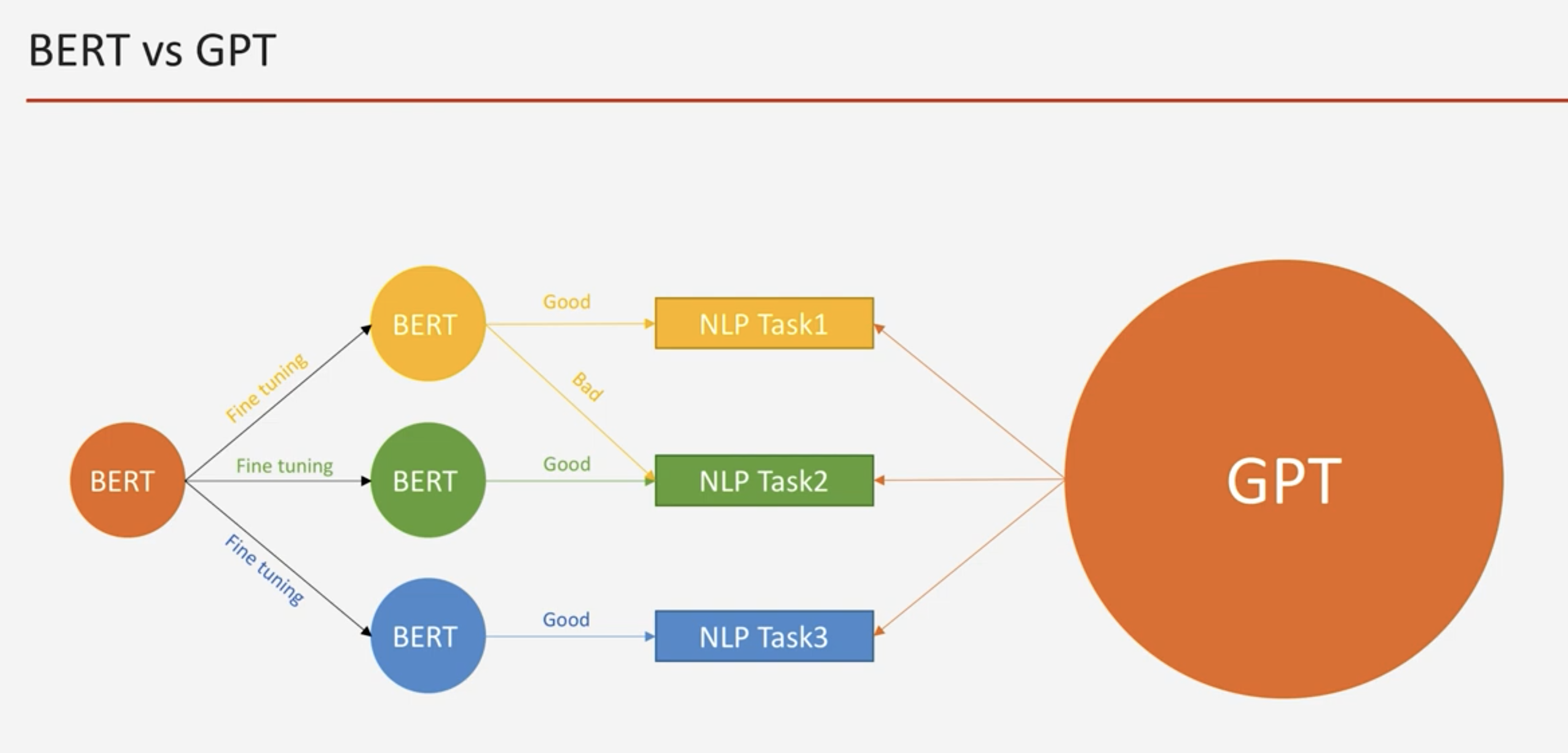 BERT vs GPT

BERT

Fine tuning

Fine tuning

Fine tuning

BERT

BERT

BERT

Good

Bad

Good

Good

NLP Task1

NLP Task2

NLP Task3

GPT